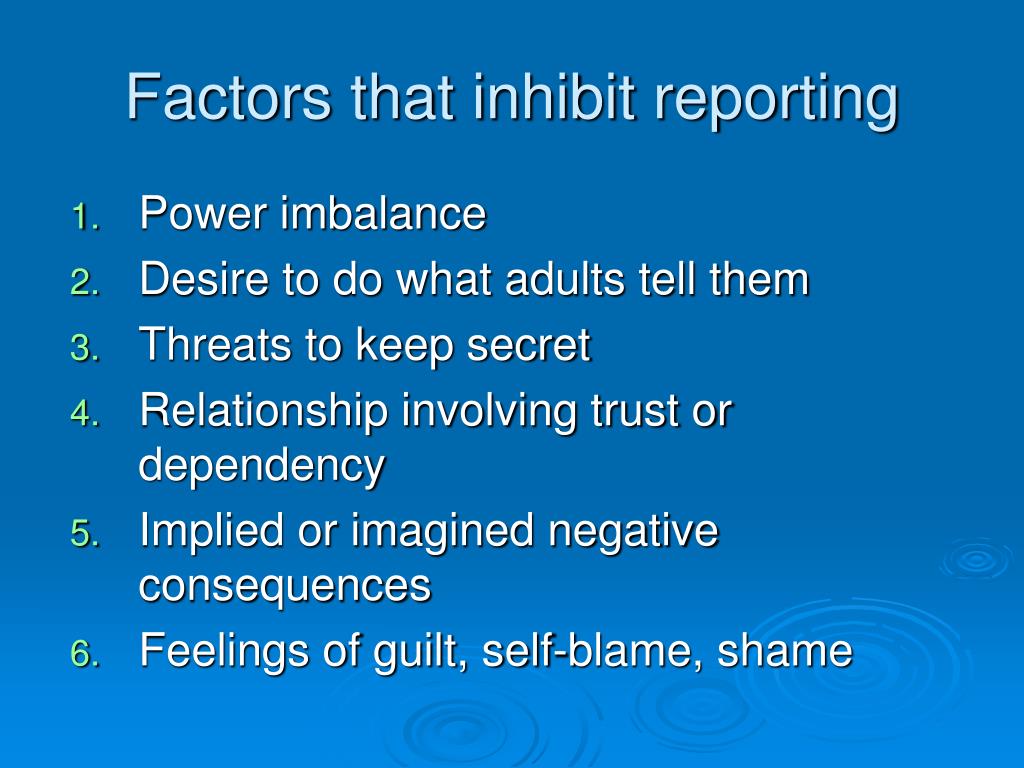 Factors that inhibit reporting

1. Power imbalance
2. Desire to do what adults tell them
3. Threats to keep secret
4. Relationship involving trust or dependency
5. Implied or imagined negative consequences
6. Feelings of guilt, self-blame, shame